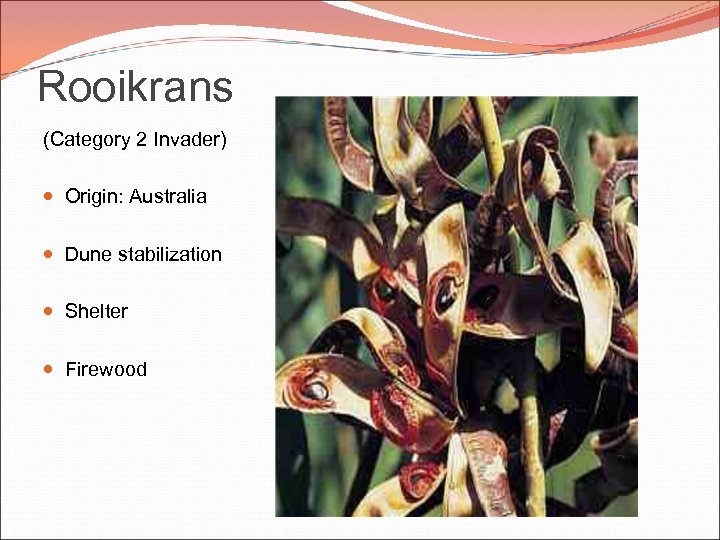 Rooikrans

(Category 2 Invader)

- Origin: Australia
- Dune stabilization
- Shelter
- Firewood